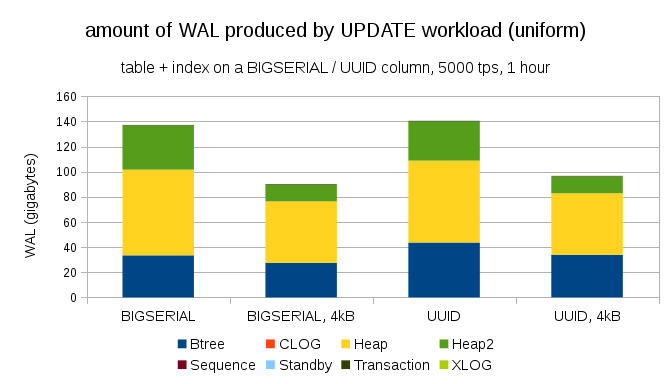 amount of WAL produced by UPDATE workload (uniform)

table + index on a BIGSERIAL / UUID column, 5000 tps, 1 hour

WAL (gigabytes)

160
140
120
100
80
60
40
20
0

BIGSERIAL
BIGSERIAL, 4kB
UUID
UUID, 4kB

Btree
CLOG
Heap
Heap2
Sequence
Standby
Transaction
XLOG